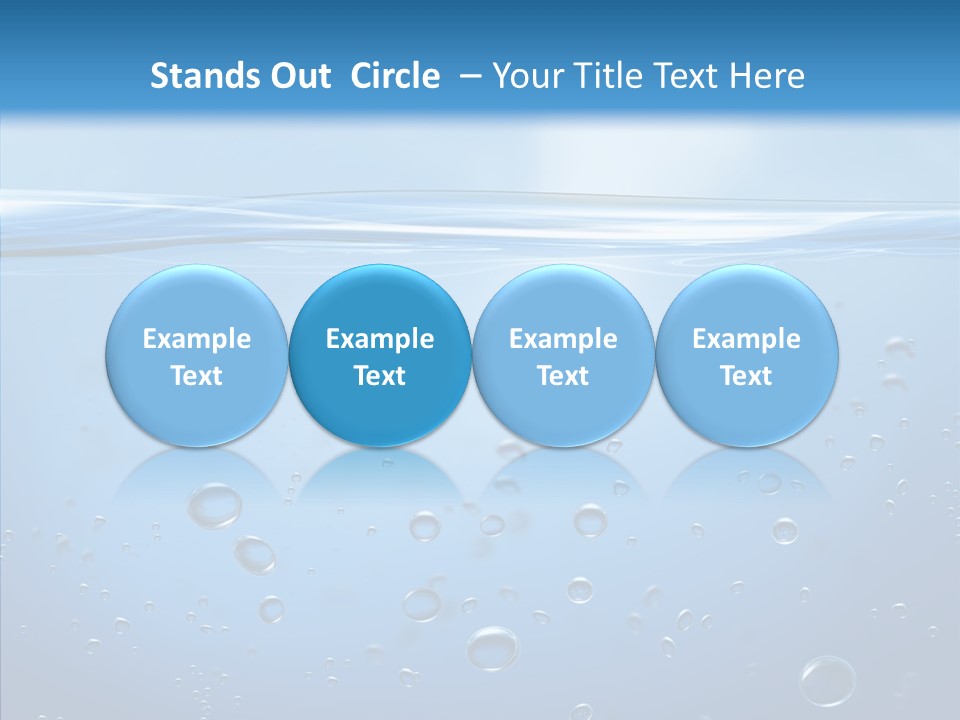 Stands Out Circle – Your Title Text Here

Example Text

Example Text

Example Text

Example Text